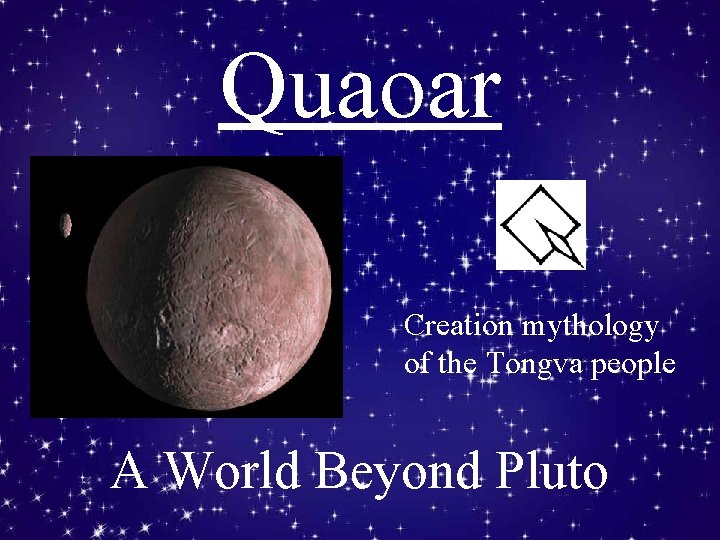 Quaoar

Creation mythology of the Tongva people

A World Beyond Pluto